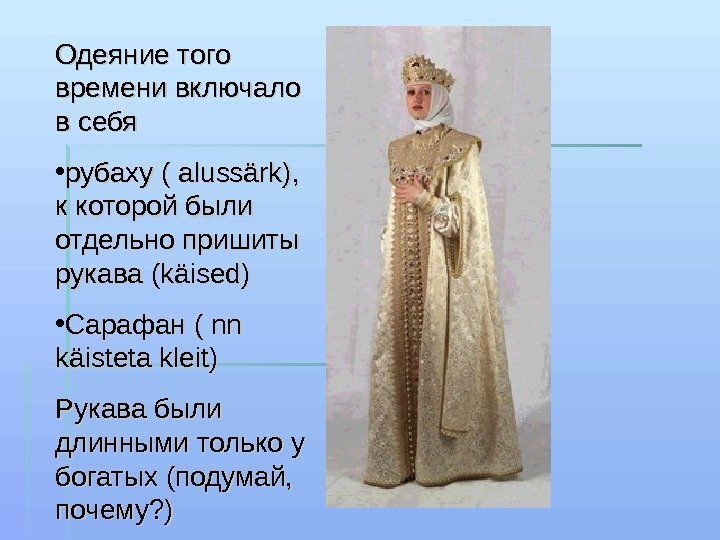 Одеяние того времени включало в себя

•рубаху ( alussärk), к которой были отдельно пришиты рукава (käised)

•Сарафан ( nn käisteta kleit)

Рукава были длинными только у богатых (подумай, почему?)